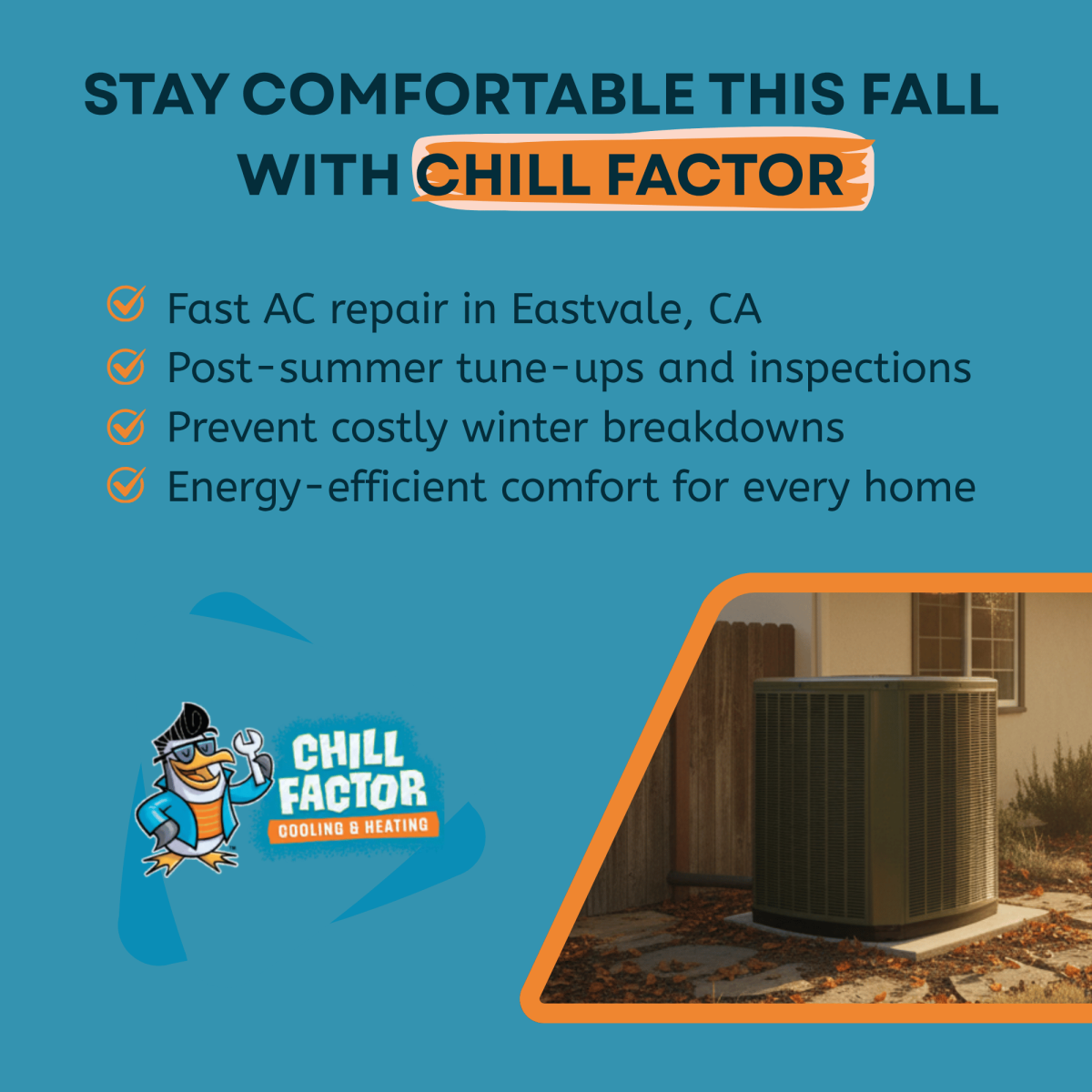 STAY COMFORTABLE THIS FALL WITH CHILL FACTOR

Fast AC repair in Eastvale, CA
Post-summer tune-ups and inspections
Prevent costly winter breakdowns
Energy-efficient comfort for every home

CHILL FACTOR
COOLING & HEATING